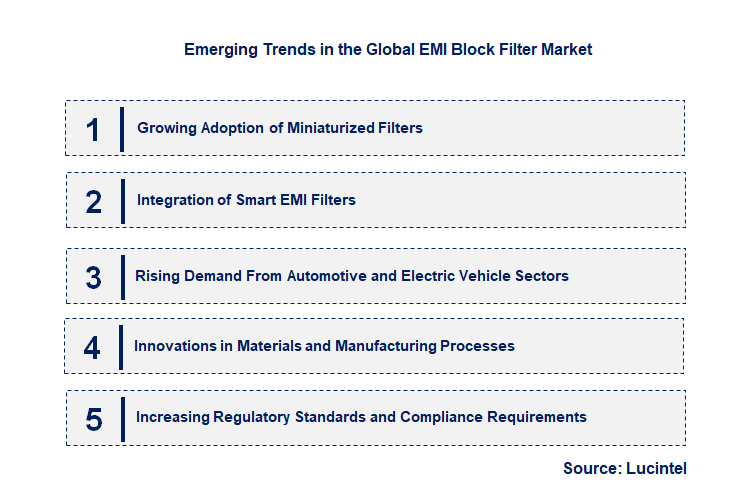 Emerging Trends in the Global EMI Block Filter Market

1 Growing Adoption of Miniaturized Filters

2 Integration of Smart EMI Filters

3 Rising Demand From Automotive and Electric Vehicle Sectors

4 Innovations in Materials and Manufacturing Processes

5 Increasing Regulatory Standards and Compliance Requirements

Source: Lucintel